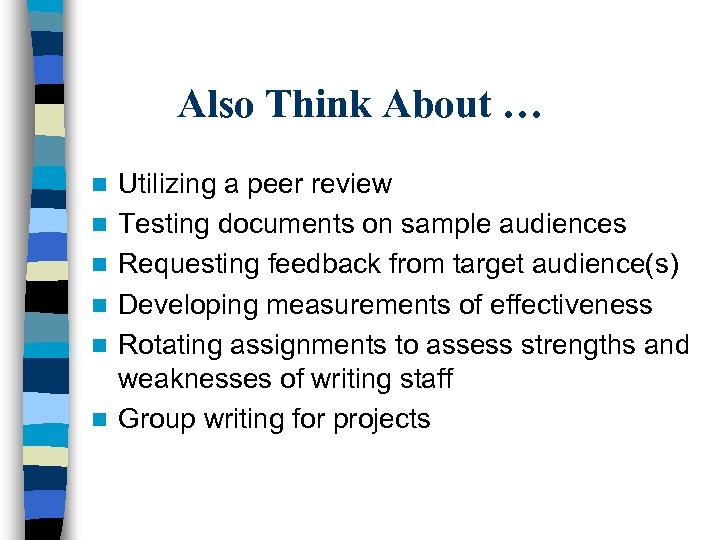 Also Think About …

- Utilizing a peer review
- Testing documents on sample audiences
- Requesting feedback from target audience(s)
- Developing measurements of effectiveness
- Rotating assignments to assess strengths and weaknesses of writing staff
- Group writing for projects